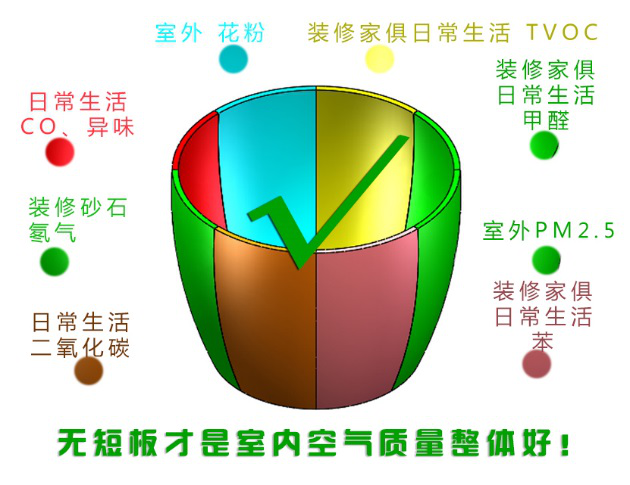 室外 花粉

装修家俱日常生活 TVOC

日常生活
CO、异味

装修家俱
日常生活
甲醛

装修砂石
氡气

室外PM2.5

日常生活
二氧化碳

装修家俱
日常生活
苯

无短板才是室内空气质量整体好！